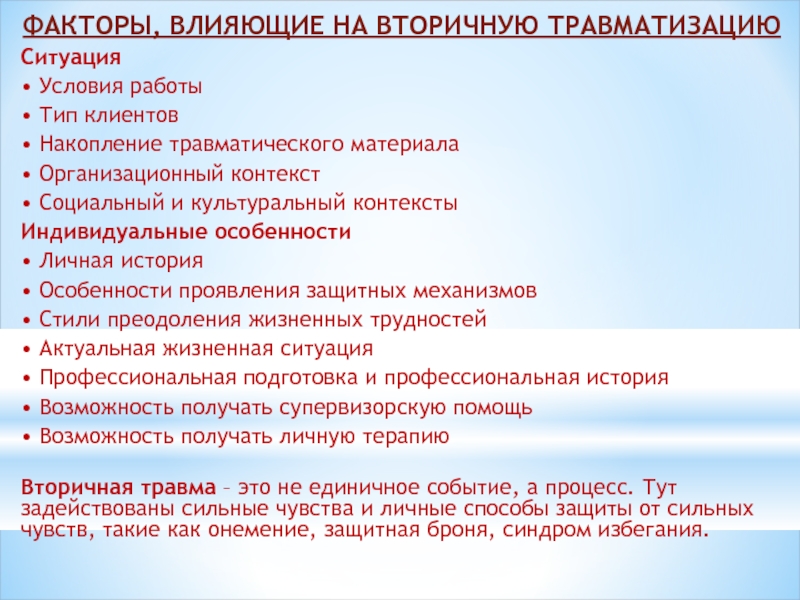 ФАКТОРЫ, ВЛИЯЮЩИЕ НА ВТОРИЧНУЮ ТРАВМАТИЗАЦИЮ

Ситуация
• Условия работы
• Тип клиентов
• Накопление травматического материала
• Организационный контекст
• Социальный и культуральный контексты
Индивидуальные особенности
• Личная история
• Особенности проявления защитных механизмов
• Стили преодоления жизненных трудностей
• Актуальная жизненная ситуация
• Профессиональная подготовка и профессиональная история
• Возможность получать супервизорскую помощь
• Возможность получать личную терапию

Вторичная травма – это не единичное событие, а процесс. Тут задействованы сильные чувства и личные способы защиты от сильных чувств, такие как онемение, защитная броня, синдром избегания.